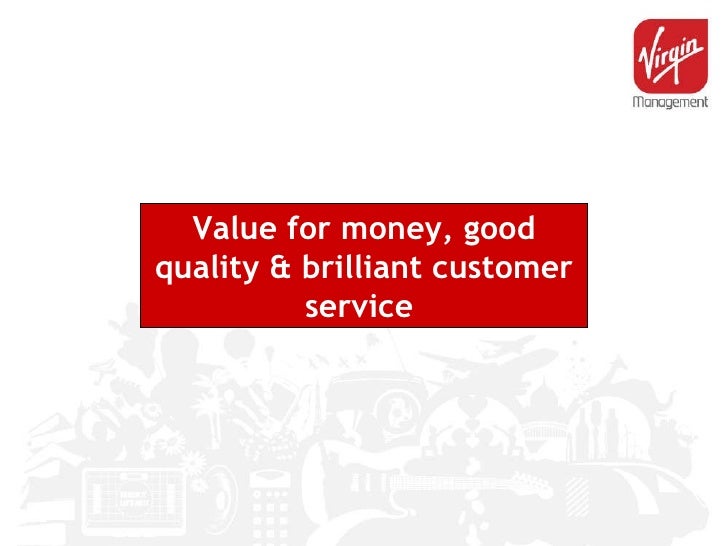 Virgin
Management

Value for money, good quality & brilliant customer service